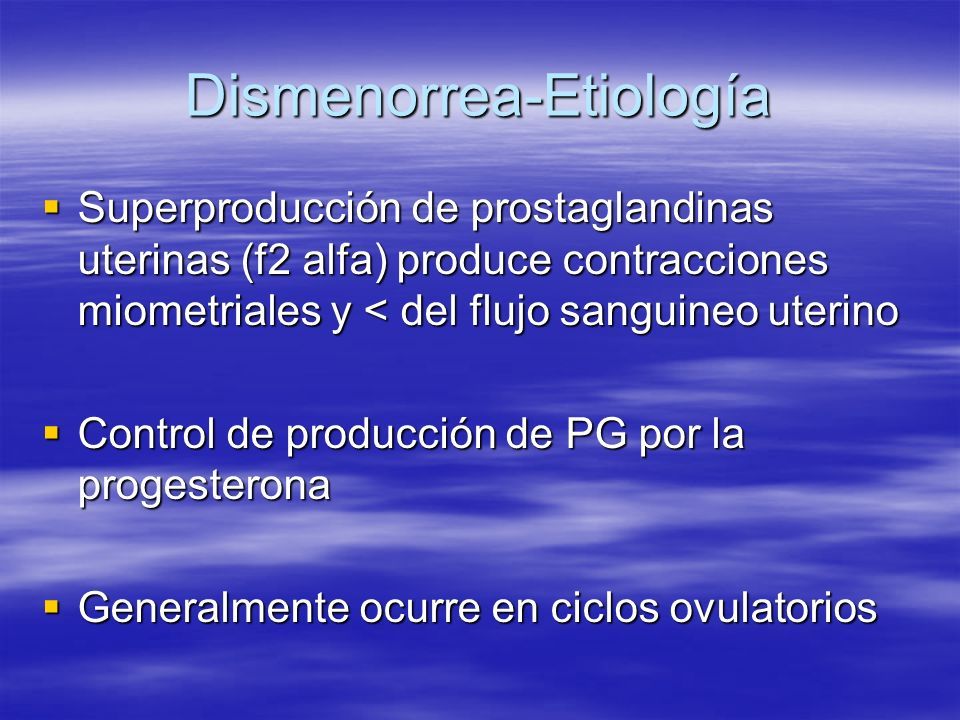 Dismenorrea-Etiología

▪ Superproducción de prostaglandinas uterinas (f2 alfa) produce contracciones miometriales y < del flujo sanguineo uterino

▪ Control de producción de PG por la progesterona

▪ Generalmente ocurre en ciclos ovulatorios